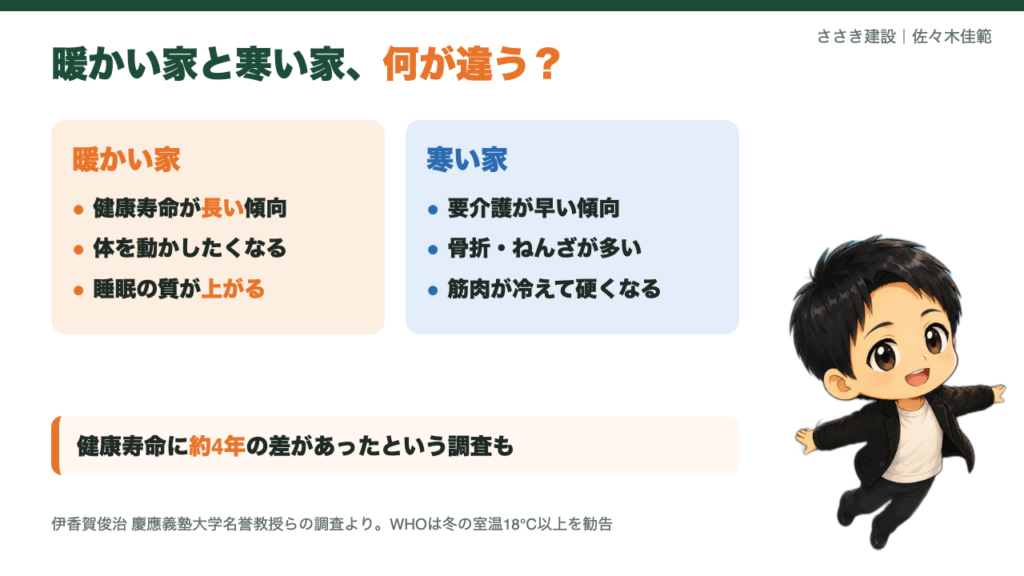 ささき建設｜佐々木佳範

暖かい家と寒い家、何が違う？

暖かい家

• 健康寿命が長い傾向
• 体を動かしたくなる
• 睡眠の質が上がる

寒い家

• 要介護が早い傾向
• 骨折・ねんざが多い
• 筋肉が冷えて硬くなる

健康寿命に約4年の差があったという調査も

伊香賀俊治 慶應義塾大学名誉教授らの調査より。WHOは冬の室温18°C以上を勧告